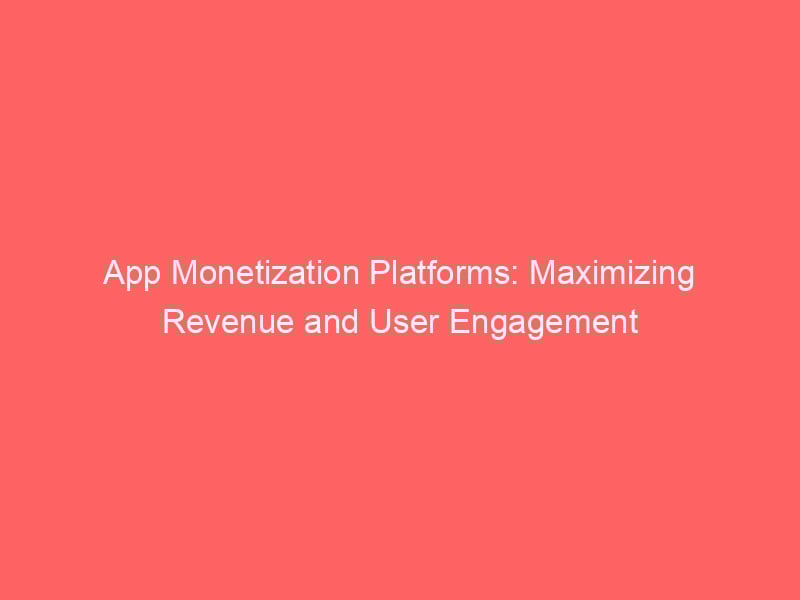 App Monetization Platforms: Maximizing Revenue and User Engagement